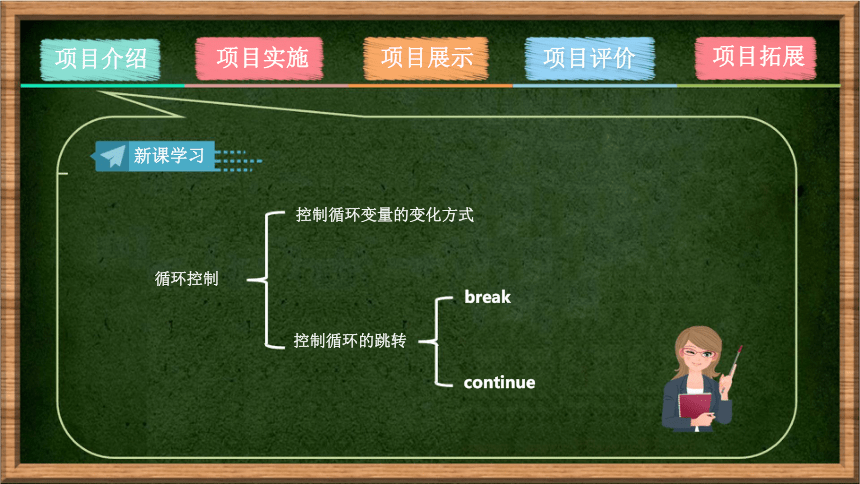 项目介绍 项目实施 项目展示 项目评价 项目拓展

新课学习

循环控制

控制循环变量的变化方式

控制循环的跳转

break

continue